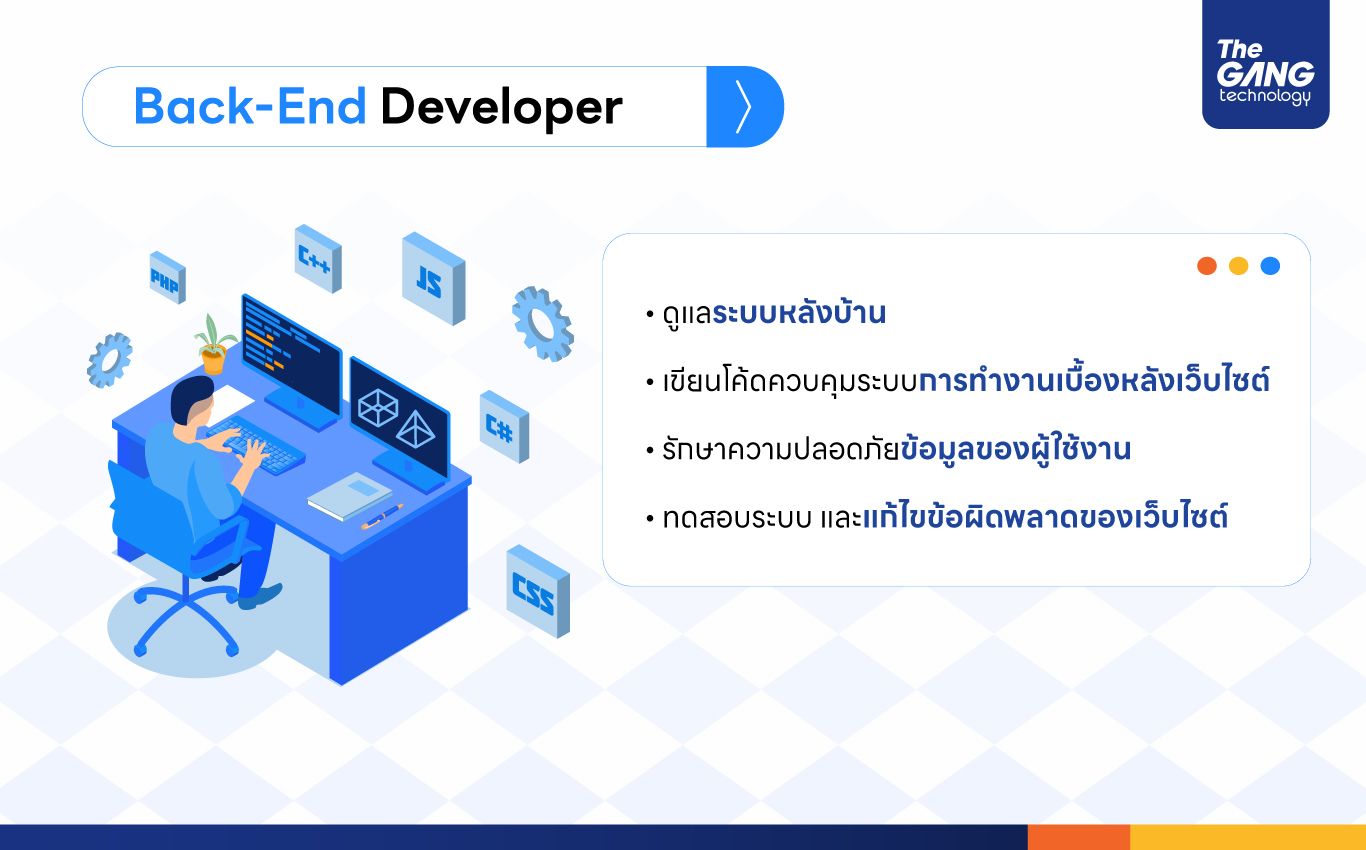 Back-End Developer

The GANG technology

PHP

C++

JS

C#

CSS

• ดูแลระบบหลังบ้าน

• เขียนโค้ดควบคุมระบบการทำงานเบื้องหลังเว็บไซต์

• รักษาความปลอดภัยข้อมูลของผู้ใช้งาน

• ทดสอบระบบ และแก้ไขข้อผิดพลาดของเว็บไซต์